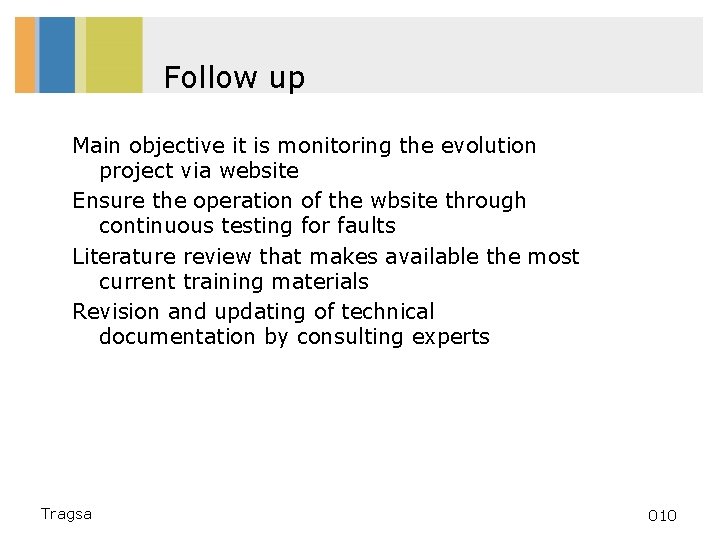 Follow up

Main objective it is monitoring the evolution project via website

Ensure the operation of the wbsite through continuous testing for faults

Literature review that makes available the most current training materials

Revision and updating of technical documentation by consulting experts

Tragsa

010